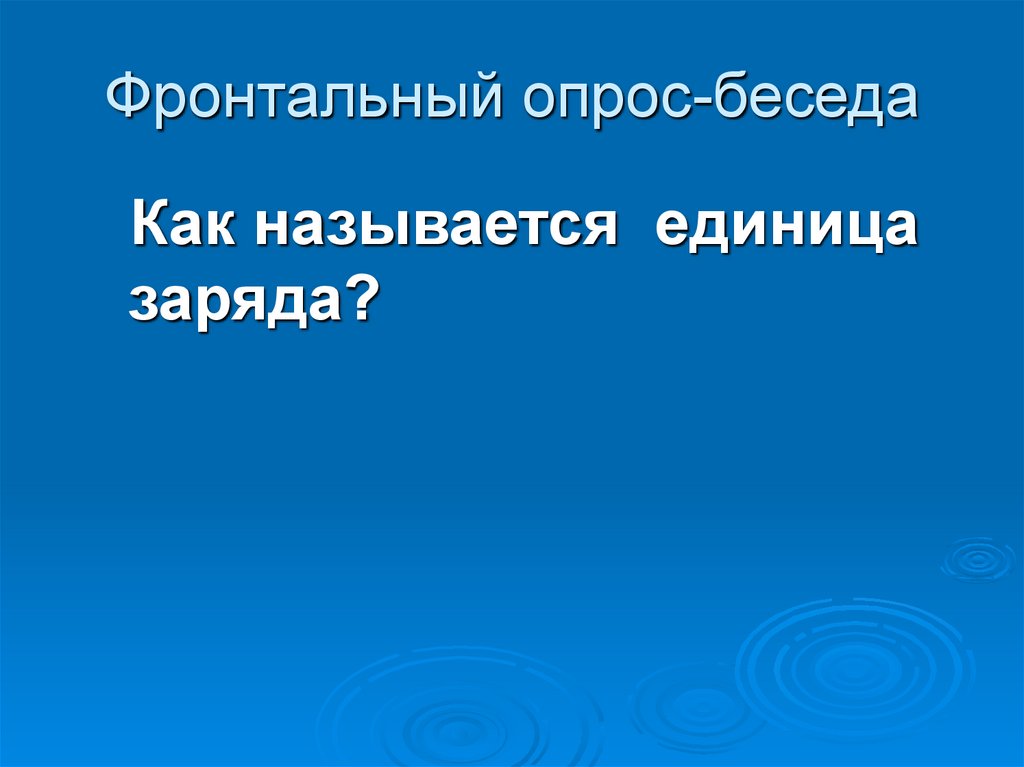 Фронтальный опрос-беседа

Как называется единица заряда?